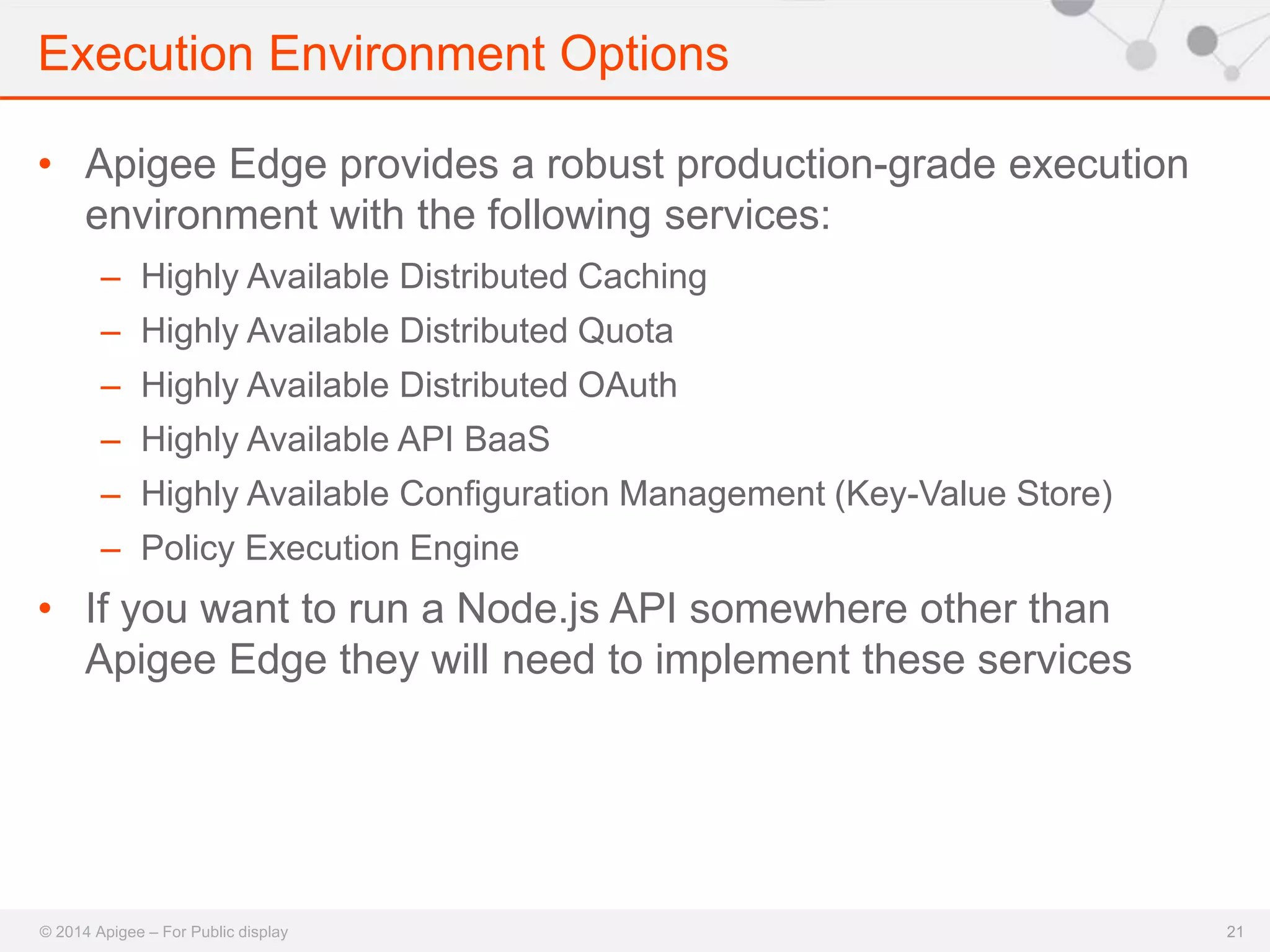 Execution Environment Options

• Apigee Edge provides a robust production-grade execution environment with the following services:
– Highly Available Distributed Caching
– Highly Available Distributed Quota
– Highly Available Distributed OAuth
– Highly Available API BaaS
– Highly Available Configuration Management (Key-Value Store)
– Policy Execution Engine

• If you want to run a Node.js API somewhere other than Apigee Edge they will need to implement these services

© 2014 Apigee – For Public display

21